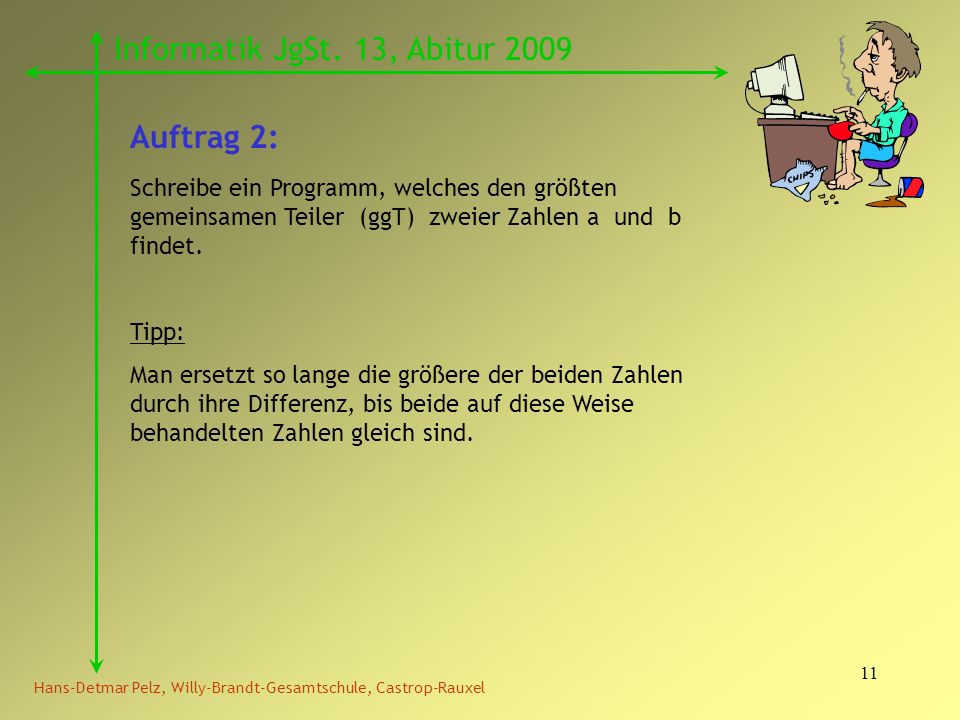 Informatik JgSt. 13, Abitur 2009

CHIPS

Auftrag 2:

Schreibe ein Programm, welches den größten gemeinsamen Teiler (ggT) zweier Zahlen a und b findet.

Tipp:

Man ersetzt so lange die größere der beiden Zahlen durch ihre Differenz, bis beide auf diese Weise behandelten Zahlen gleich sind.

11

Hans-Detmar Pelz, Willy-Brandt-Gesamtschule, Castrop-Rauxel